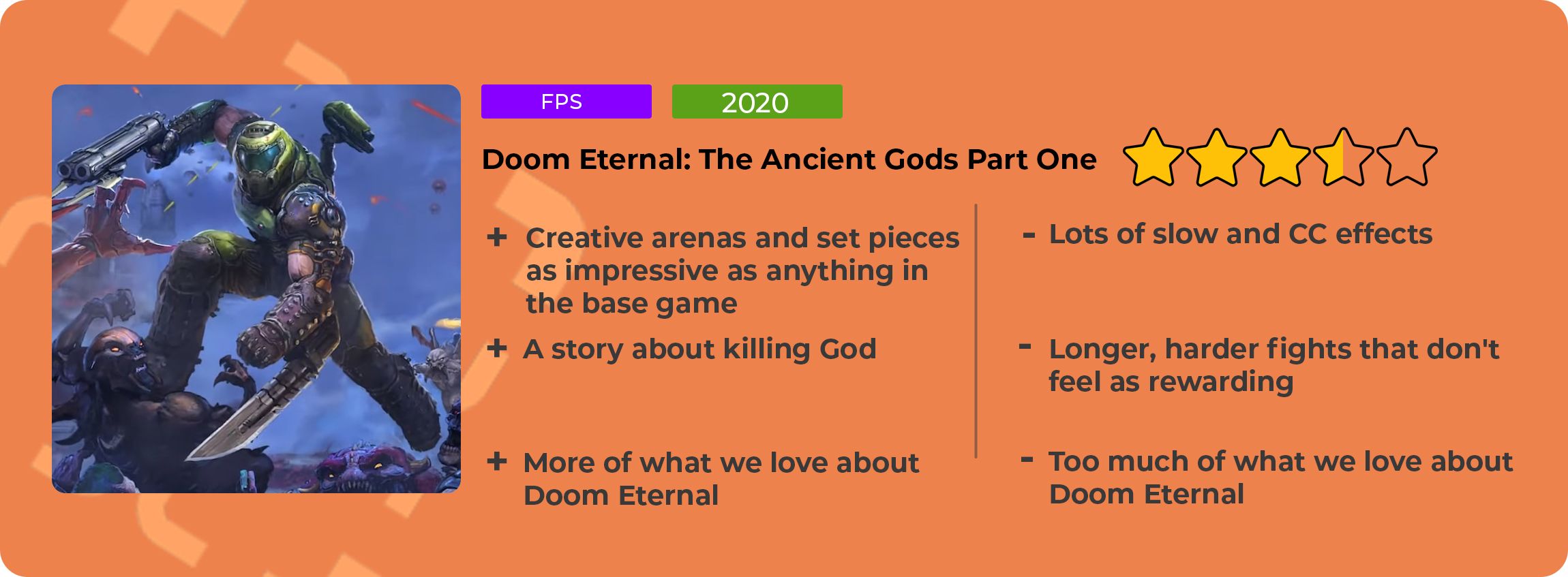 FPS

2020

Doom Eternal: The Ancient Gods Part One

+ Creative arenas and set pieces as impressive as anything in the base game

+ A story about killing God

+ More of what we love about Doom Eternal

- Lots of slow and CC effects

- Longer, harder fights that don't feel as rewarding

- Too much of what we love about Doom Eternal